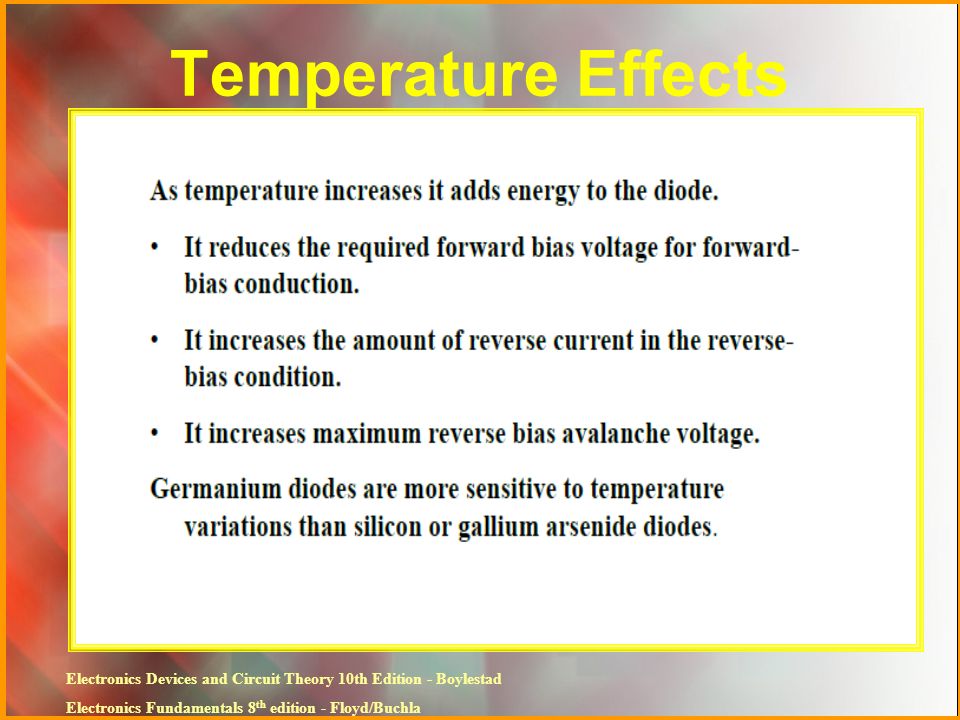 Temperature Effects

As temperature increases it adds energy to the diode.

• It reduces the required forward bias voltage for forward-bias conduction.

• It increases the amount of reverse current in the reverse-bias condition.

• It increases maximum reverse bias avalanche voltage.

Germanium diodes are more sensitive to temperature variations than silicon or gallium arsenide diodes.

Electronics Devices and Circuit Theory 10th Edition - Boylestad

Electronics Fundamentals 8$^{th}$ edition - Floyd/Buchla